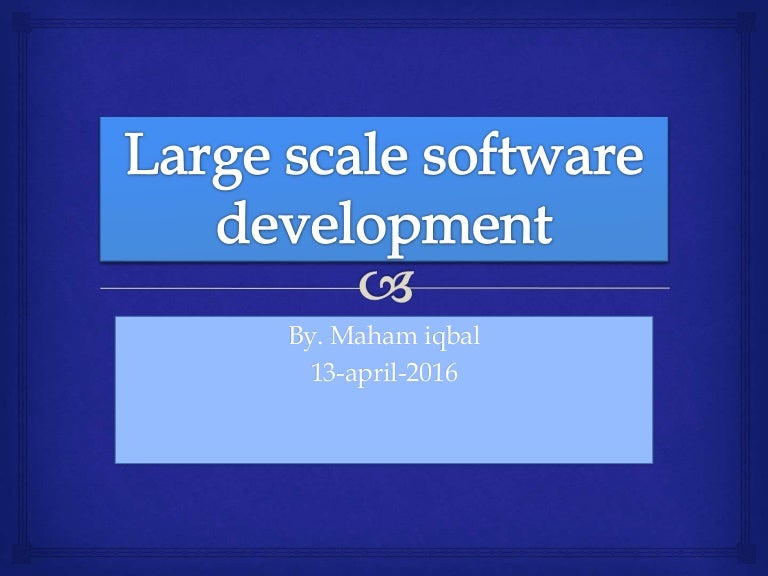 Large scale software development

By. Maham iqbal
13-april-2016